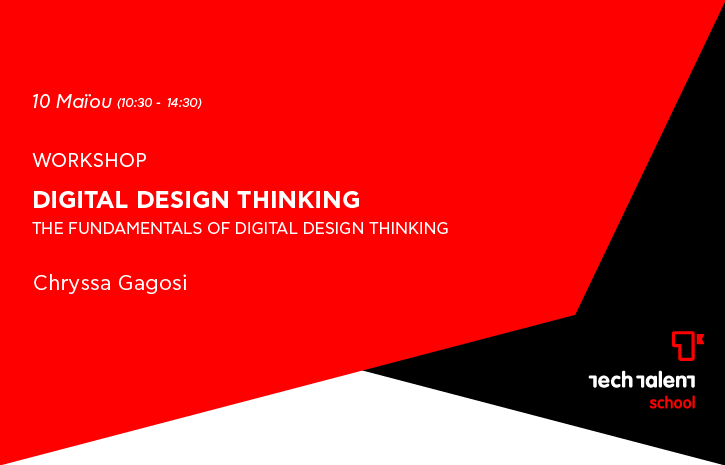 10 Μαΐου (10:30 - 14:30)

WORKSHOP

DIGITAL DESIGN THINKING

THE FUNDAMENTALS OF DIGITAL DESIGN THINKING

Chryssa Gagosi

tech talent school